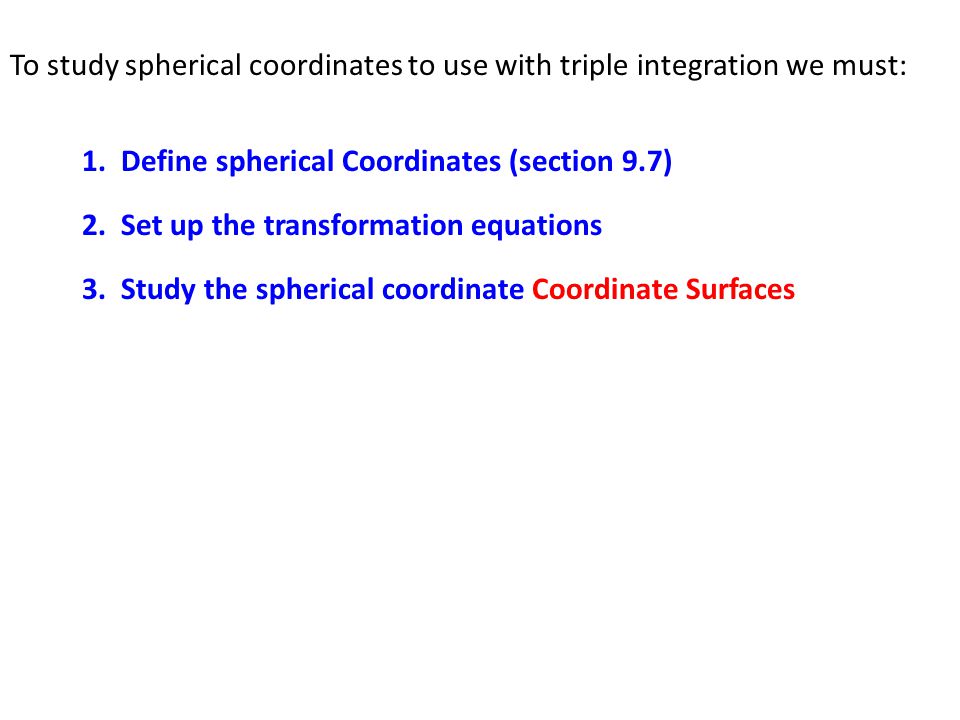 To study spherical coordinates to use with triple integration we must:

1. Define spherical Coordinates (section 9.7)

2. Set up the transformation equations

3. Study the spherical coordinate Coordinate Surfaces